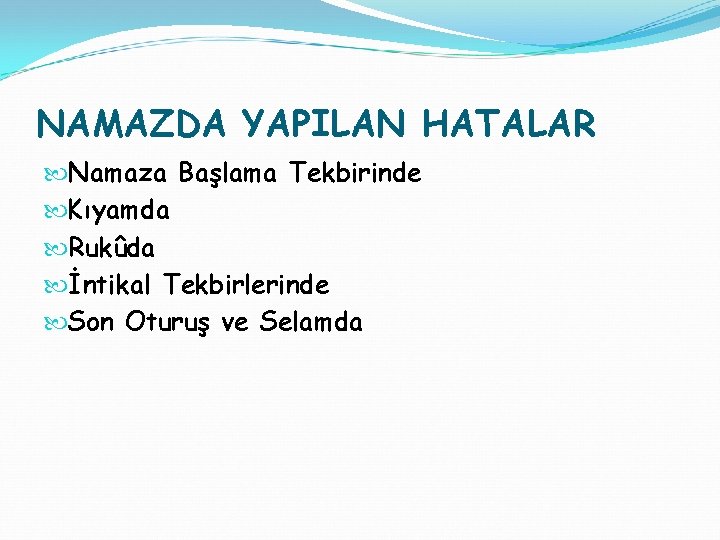 NAMAZDA YAPILAN HATALAR

Namaza Başlama Tekbirinde
Kıyamda
Rukûda
İntikal Tekbirlerinde
Son Oturuş ve Selamda